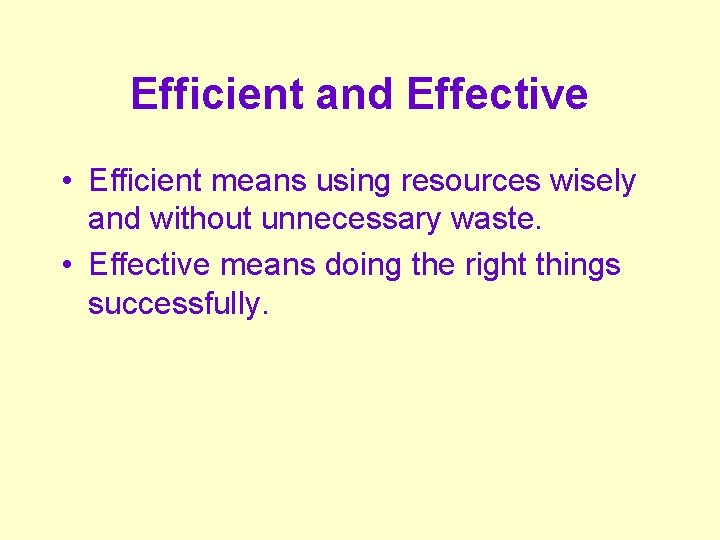 Efficient and Effective

• Efficient means using resources wisely and without unnecessary waste.
• Effective means doing the right things successfully.